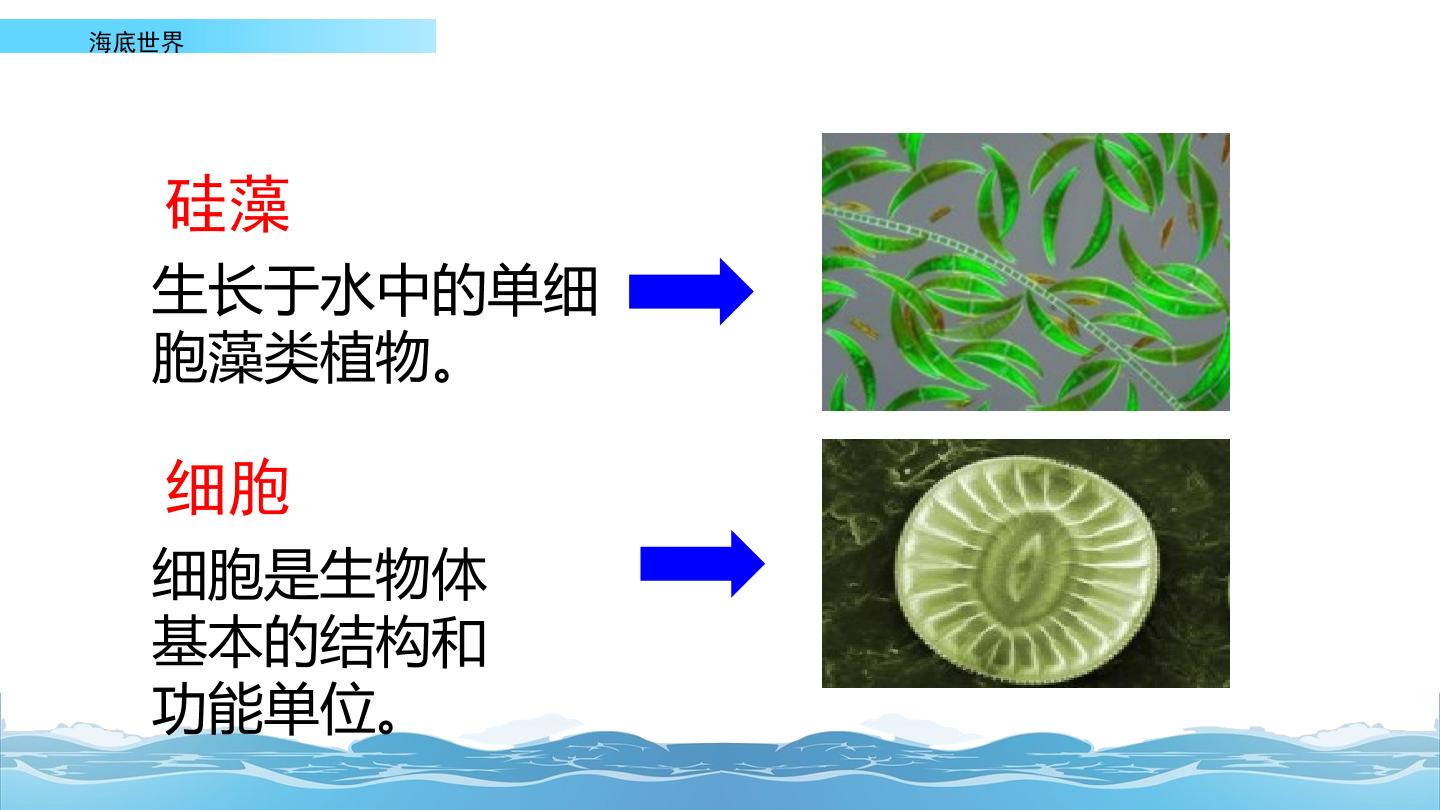 海底世界

硅藻

生长于水中的单细胞藻类植物。

细胞

细胞是生物体基本的结构和功能单位。